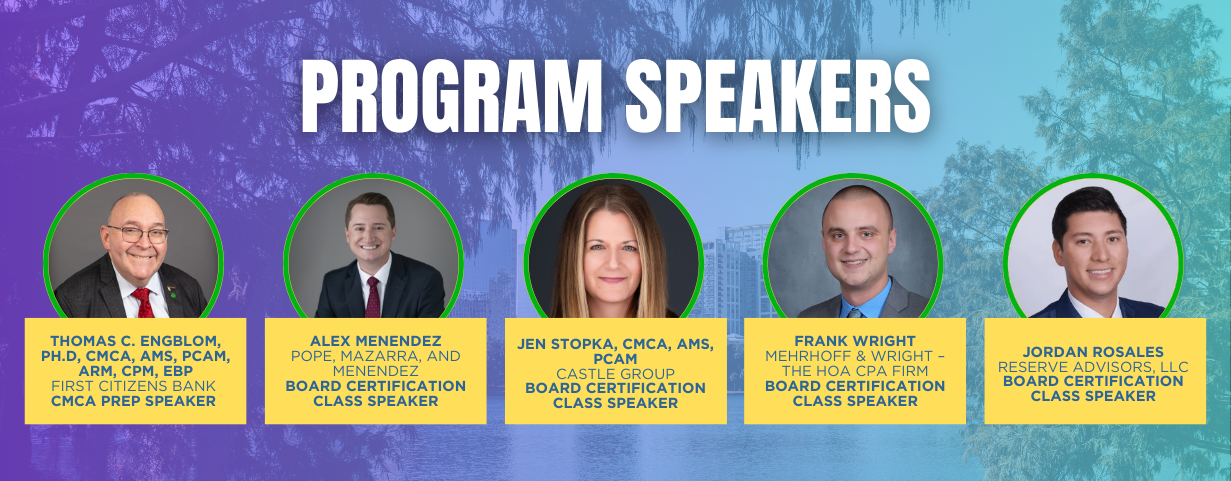 PROGRAM SPEAKERS

THOMAS C. ENGBLOM, PH.D, CMCA, AMS, PCAM, ARM, CPM, EBP
FIRST CITIZENS BANK
CMCA PREP SPEAKER

ALEX MENENDEZ
POPE, MAZARRA, AND MENENDEZ
BOARD CERTIFICATION CLASS SPEAKER

JEN STOPKA, CMCA, AMS, PCAM
CASTLE GROUP
BOARD CERTIFICATION CLASS SPEAKER

FRANK WRIGHT
MEHRHOFF & WRIGHT – THE HOA CPA FIRM
BOARD CERTIFICATION CLASS SPEAKER

JORDAN ROSALES
RESERVE ADVISORS, LLC
BOARD CERTIFICATION CLASS SPEAKER